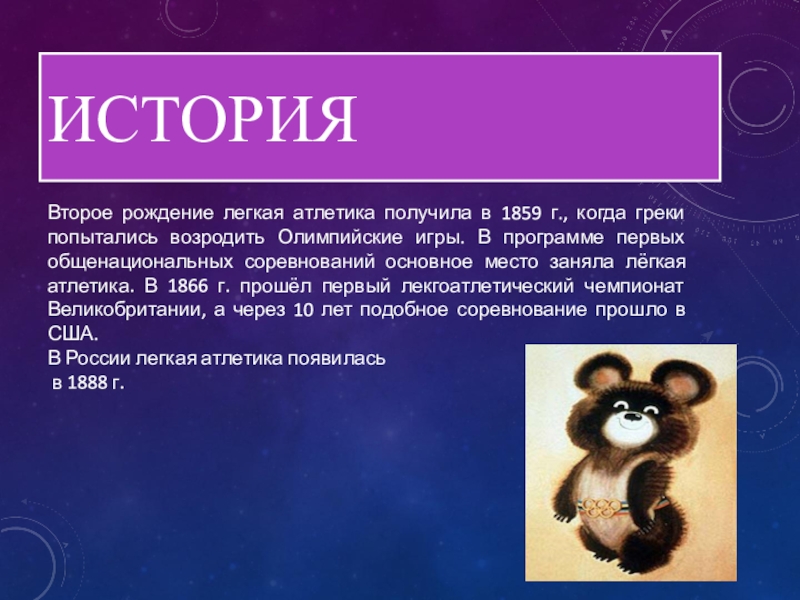 ИСТОРИЯ

Второе рождение легкая атлетика получила в 1859 г., когда греки попытались возродить Олимпийские игры. В программе первых общенациональных соревнований основное место заняла лёгкая атлетика. В 1866 г. прошёл первый лекгоатлетический чемпионат Великобритании, а через 10 лет подобное соревнование прошло в США.
В России легкая атлетика появилась в 1888 г.